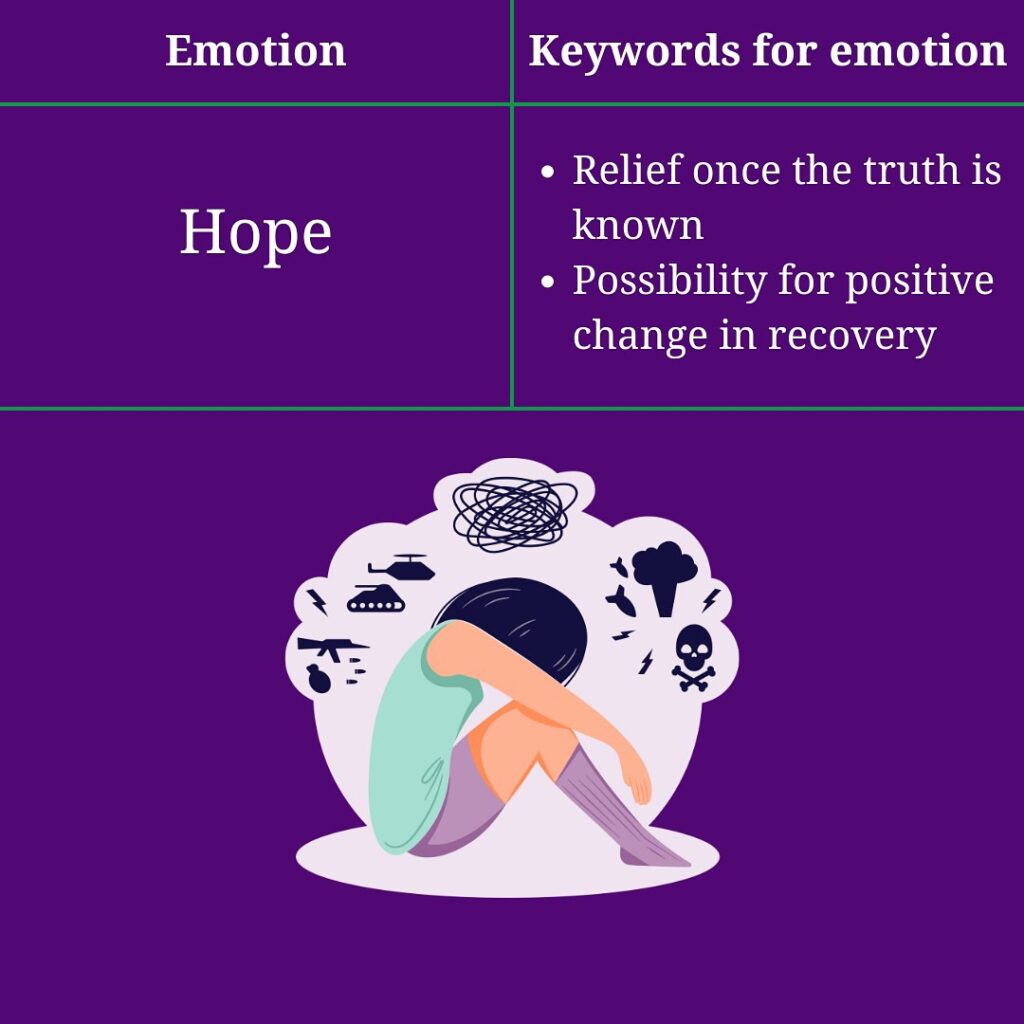 | Emotion | Keywords for emotion |
|---|---|
| Hope | • Relief once the truth is known • Possibility for positive change in recovery |